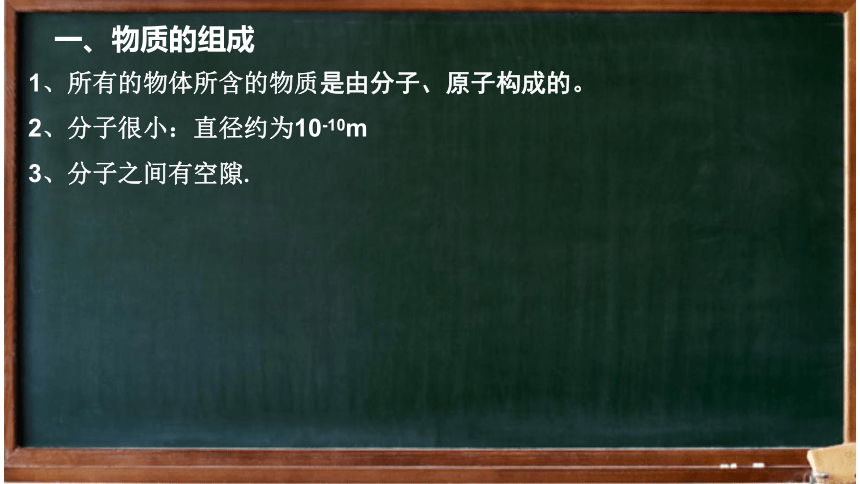 一、物质的组成

1、所有的物体所含的物质是由分子、原子构成的。

2、分子很小：直径约为$10^{-10}$m

3、分子之间有空隙.